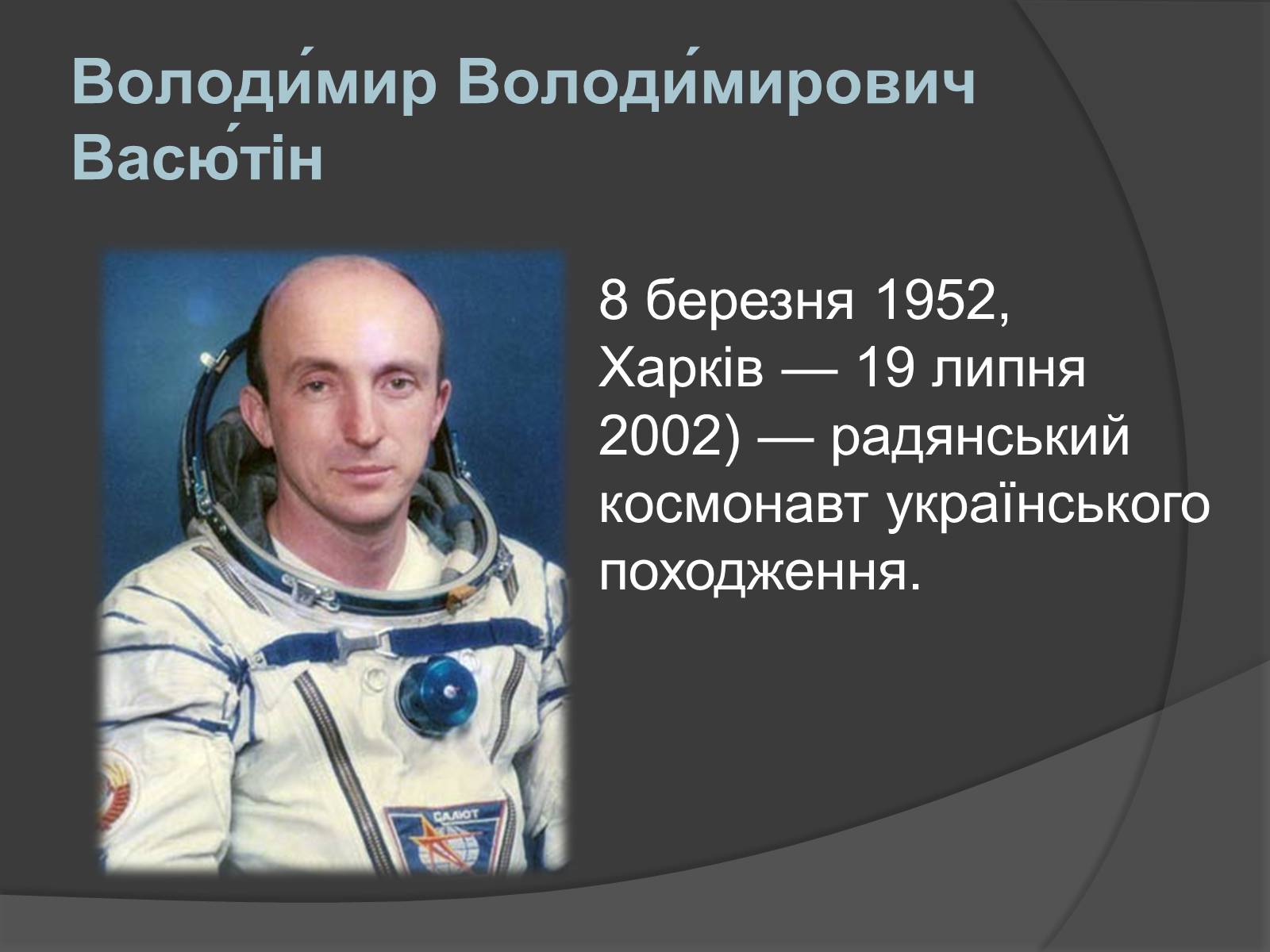 Володи́мир Володи́мирович Васю́тін

8 березня 1952, Харків — 19 липня 2002) — радянський космонавт українського походження.

САЛЮТ